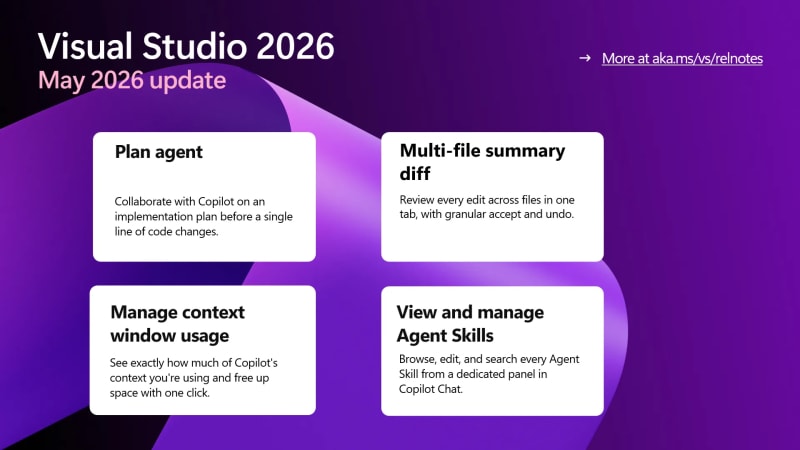 Visual Studio 2026
May 2026 update

→ More at aka.ms/vs/relnotes

Plan agent

Collaborate with Copilot on an implementation plan before a single line of code changes.

Multi-file summary diff

Review every edit across files in one tab, with granular accept and undo.

Manage context window usage

See exactly how much of Copilot's context you're using and free up space with one click.

View and manage Agent Skills

Browse, edit, and search every Agent Skill from a dedicated panel in Copilot Chat.